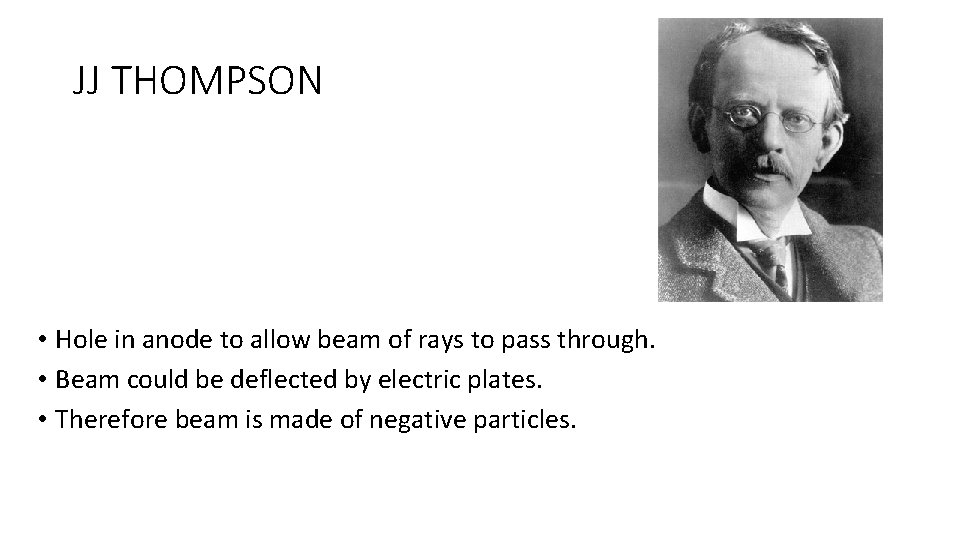 JJ THOMPSON

• Hole in anode to allow beam of rays to pass through.
• Beam could be deflected by electric plates.
• Therefore beam is made of negative particles.